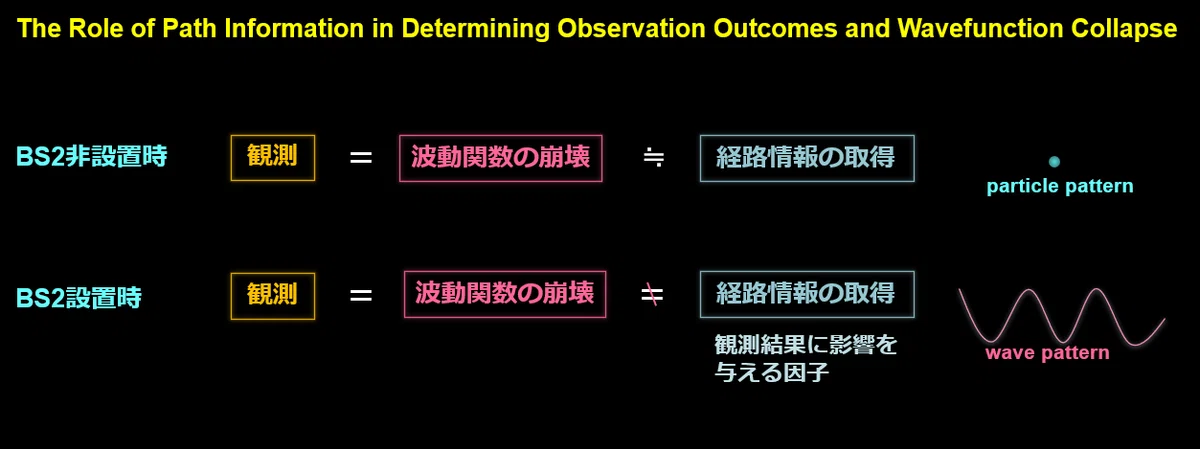 The Role of Path Information in Determining Observation Outcomes and Wavefunction Collapse

BS2非設置時 観測 ＝ 波動関数の崩壊 ≒ 経路情報の取得

particle pattern

BS2設置時 観測 ＝ 波動関数の崩壊 ≠ 経路情報の取得

観測結果に影響を与える因子

wave pattern